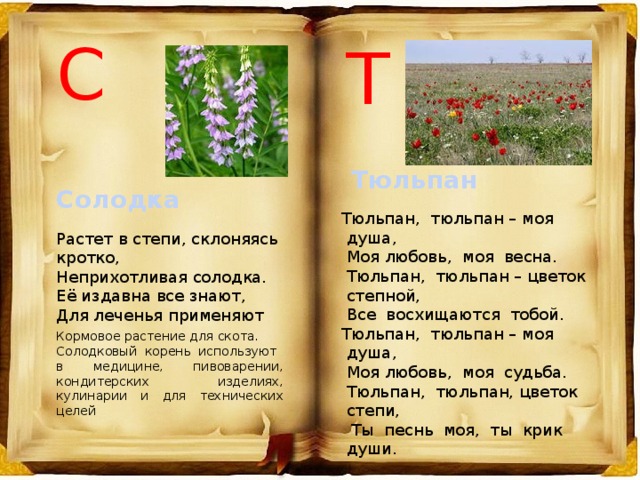 С

Солодка

Растет в степи, склоняясь кротко,
Неприхотливая солодка.
Её издавна все знают,
Для леченья применяют

Кормовое растение для скота. Солодковый корень используют в медицине, пивоварении, кондитерских изделиях, кулинарии и для технических целей

Т

Тюльпан

Тюльпан, тюльпан – моя душа,
Моя любовь, моя весна.
Тюльпан, тюльпан – цветок степной,
Все восхищаются тобой.
Тюльпан, тюльпан – моя душа,
Моя любовь, моя судьба.
Тюльпан, тюльпан, цветок степи,
Ты песнь моя, ты крик души.